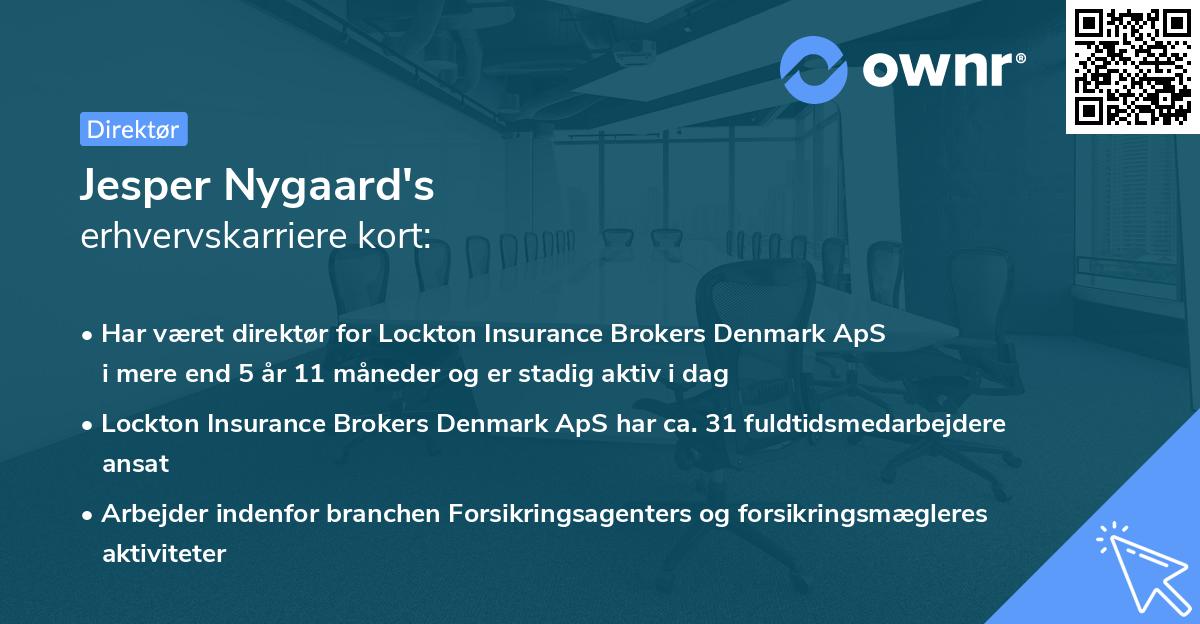 ownr®

Direktør

Jesper Nygaard's
erhvervskarriere kort:

• Har været direktør for Lockton Insurance Brokers Denmark ApS i mere end 5 år 11 måneder og er stadig aktiv i dag

• Lockton Insurance Brokers Denmark ApS har ca. 31 fuldtidsmedarbejdere ansat

• Arbejder indenfor branchen Forsikringsagenters og forsikringsmægleres aktiviteter